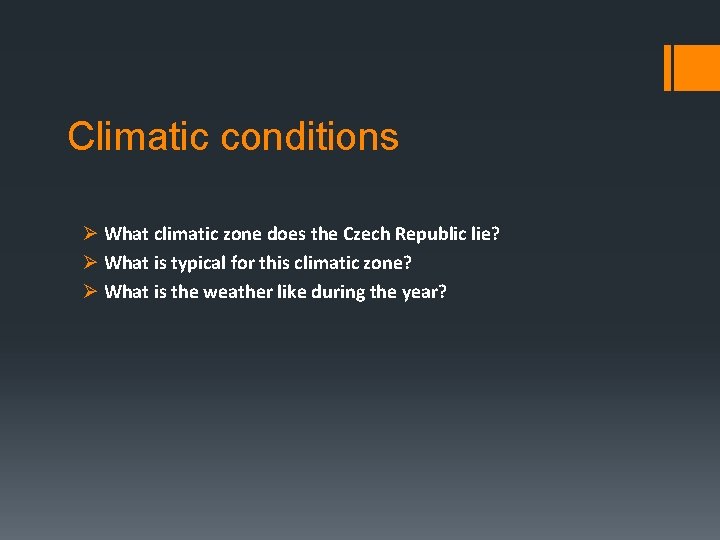 Climatic conditions

➢ What climatic zone does the Czech Republic lie?
➢ What is typical for this climatic zone?
➢ What is the weather like during the year?